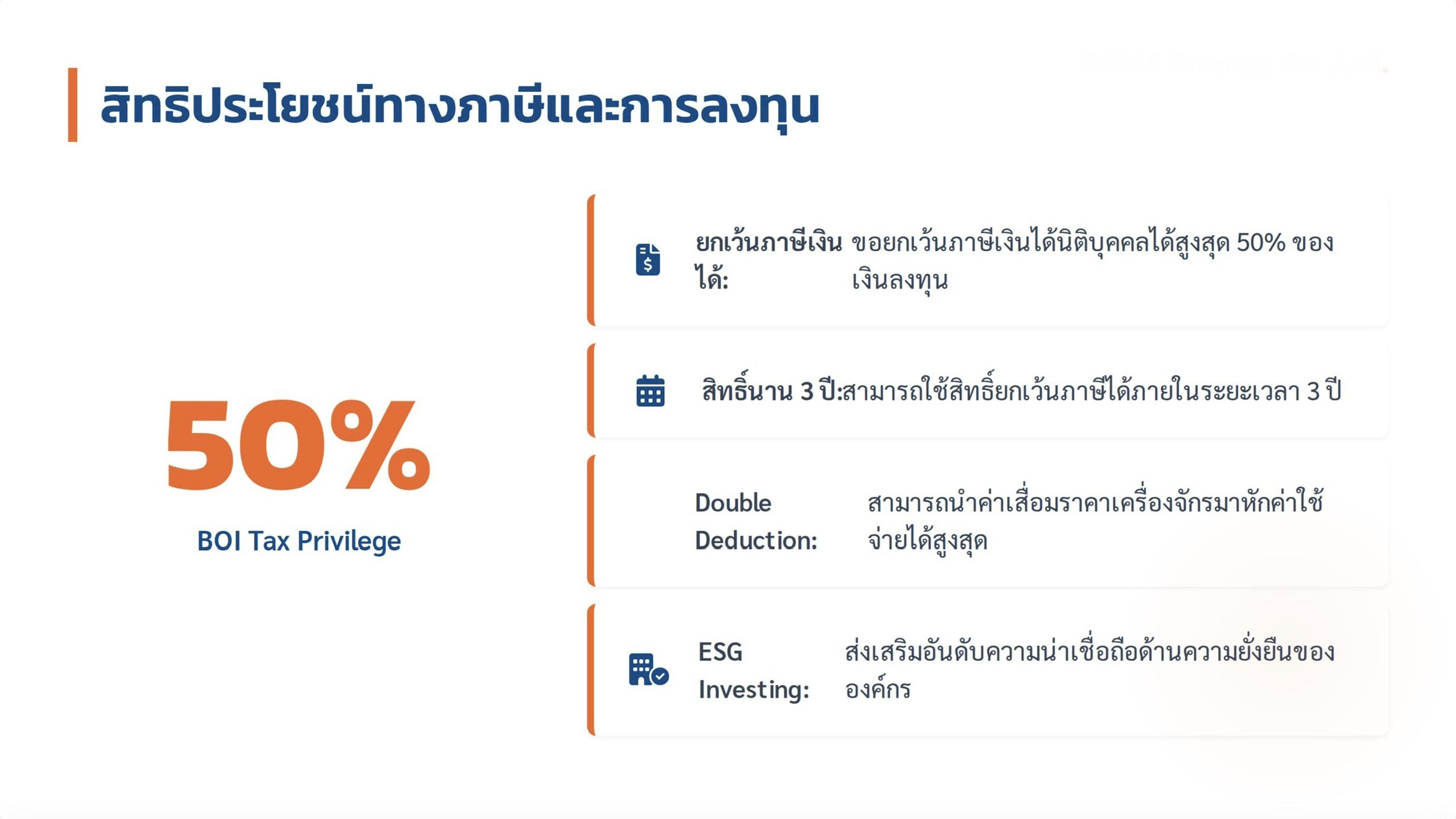 สิทธิประโยชน์ทางภาษีและการลงทุน

50%

BOI Tax Privilege

ยกเว้นภาษีเงินได้: ขอยกเว้นภาษีเงินได้นิติบุคคลได้สูงสุด 50% ของเงินลงทุน

สิทธิ์นาน 3 ปี:สามารถใช้สิทธิ์ยกเว้นภาษีได้ภายในระยะเวลา 3 ปี

Double Deduction: สามารถนำค่าเสื่อมราคาเครื่องจักรมาหักค่าใช้จ่ายได้สูงสุด

ESG Investing: ส่งเสริมอันดับความน่าเชื่อถือด้านความยั่งยืนขององค์กร